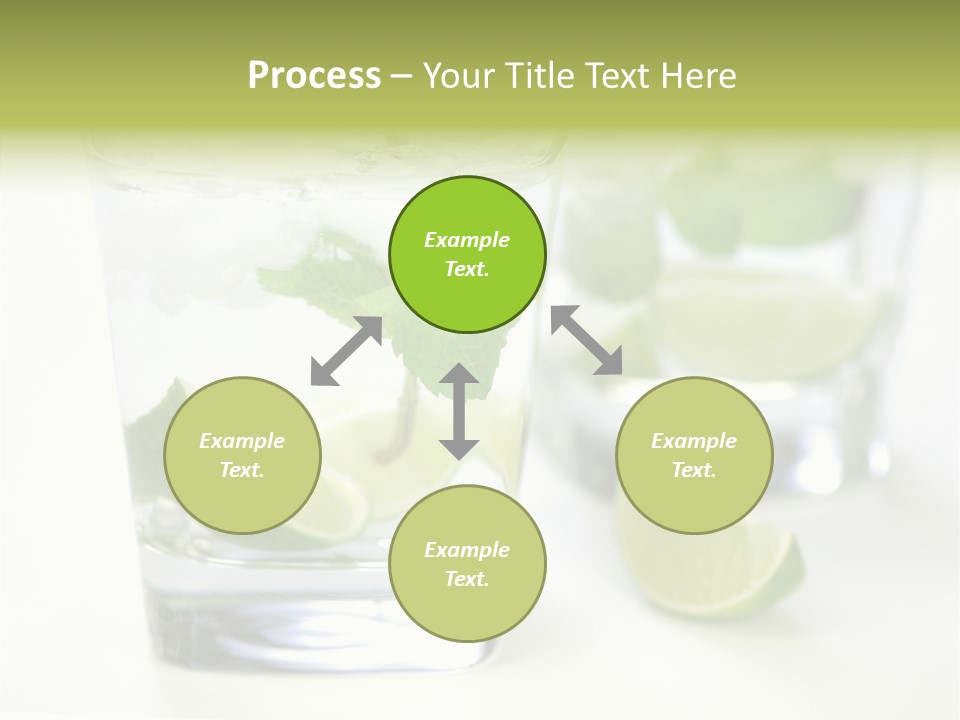 Process – Your Title Text Here

Example Text.

Example Text.

Example Text.

Example Text.